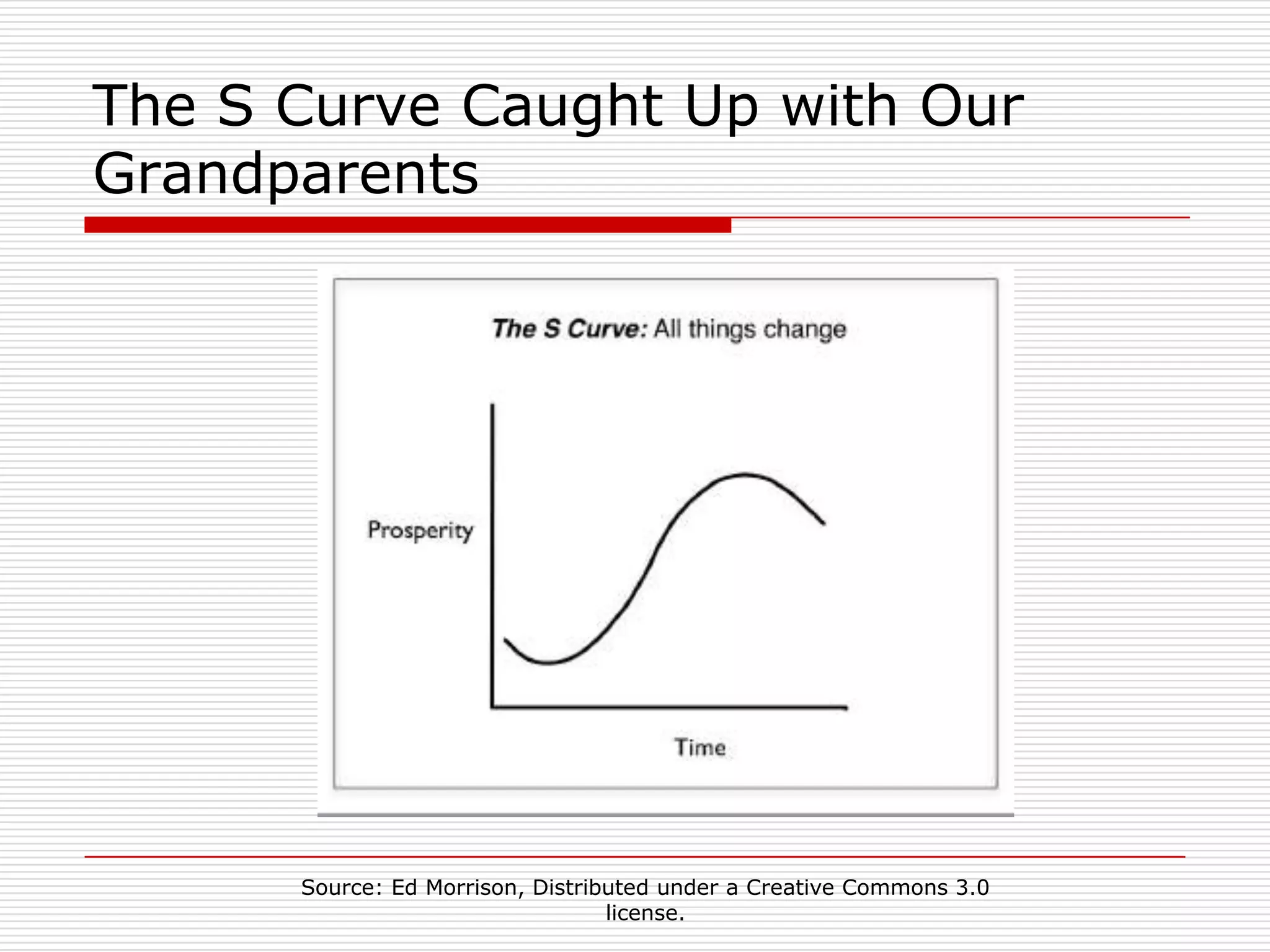 The S Curve Caught Up with Our Grandparents

The S Curve: All things change

Prosperity

Time

Source: Ed Morrison, Distributed under a Creative Commons 3.0 license.